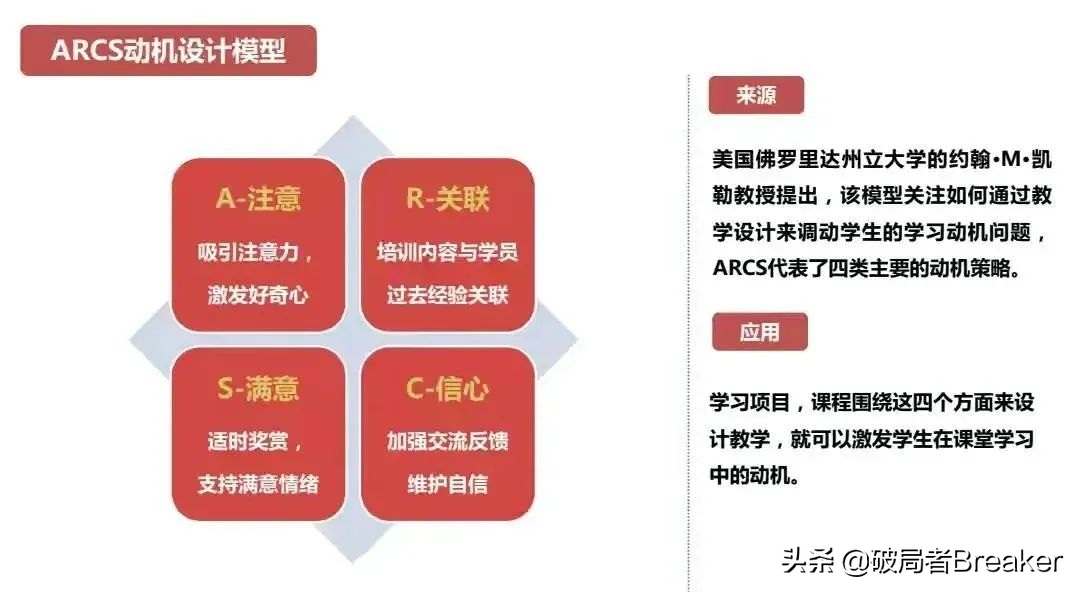 ARCS动机设计模型

A-注意
吸引注意力，激发好奇心

R-关联
培训内容与学员过去经验关联

S-满意
适时奖赏，支持满意情绪

C-信心
加强交流反馈维护自信

来源

美国佛罗里达州立大学的约翰•M•凯勒教授提出，该模型关注如何通过教学设计来调动学生的学习动机问题，ARCS代表了四类主要的动机策略。

应用

学习项目，课程围绕这四个方面来设计教学，就可以激发学生在课堂学习中的动机。

头条 @破局者Breaker